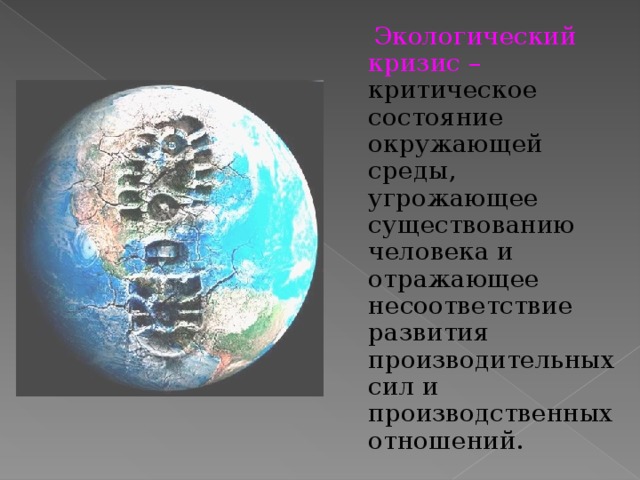 Экологический кризис – критическое состояние окружающей среды, угрожающее существованию человека и отражающее несоответствие развития производительных сил и производственных отношений.